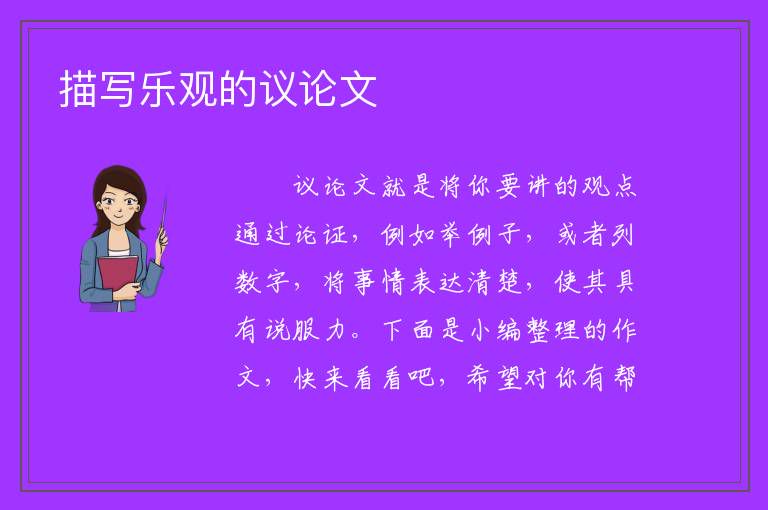 描写乐观的议论文

议论文就是将你要讲的观点通过论证，例如举例子，或者列数字，将事情表达清楚，使其具有说服力。下面是小编整理的作文，快来看看吧，希望对你有帮